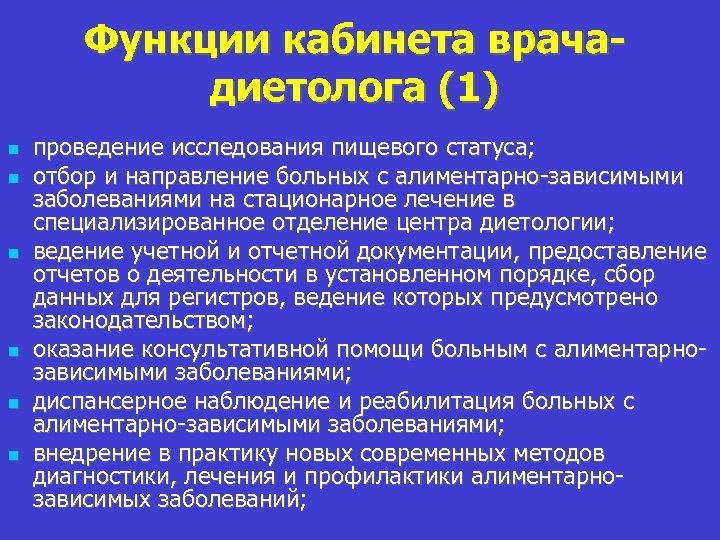 Функции кабинета врача-диетолога (1)

- проведение исследования пищевого статуса;
- отбор и направление больных с алиментарно-зависимыми заболеваниями на стационарное лечение в специализированное отделение центра диетологии;
- ведение учетной и отчетной документации, предоставление отчетов о деятельности в установленном порядке, сбор данных для регистров, ведение которых предусмотрено законодательством;
- оказание консультативной помощи больным с алиментарно-зависимыми заболеваниями;
- диспансерное наблюдение и реабилитация больных с алиментарно-зависимыми заболеваниями;
- внедрение в практику новых современных методов диагностики, лечения и профилактики алиментарно-зависимых заболеваний;